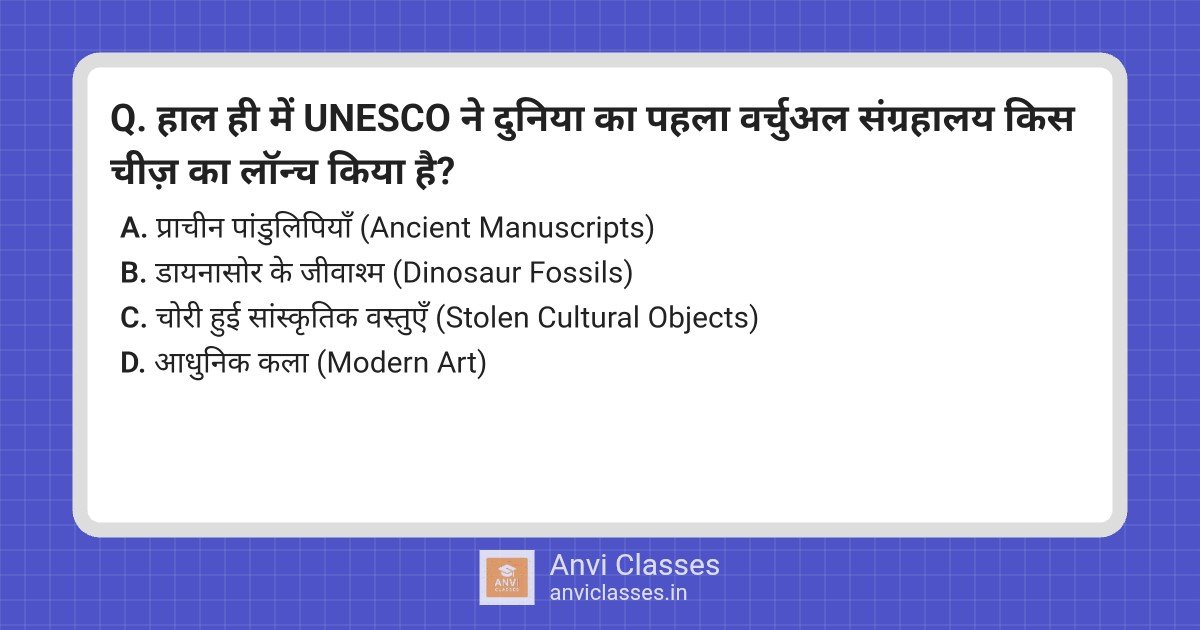 Q. हाल ही में UNESCO ने दुनिया का पहला वर्चुअल संग्रहालय किस चीज़ का लॉन्च किया है?

A. प्राचीन पांडुलिपियाँ (Ancient Manuscripts)
B. डायनासोर के जीवाश्म (Dinosaur Fossils)
C. चोरी हुई सांस्कृतिक वस्तुएँ (Stolen Cultural Objects)
D. आधुनिक कला (Modern Art)

ANVI CLASSES
Anvi Classes
anviclasses.in